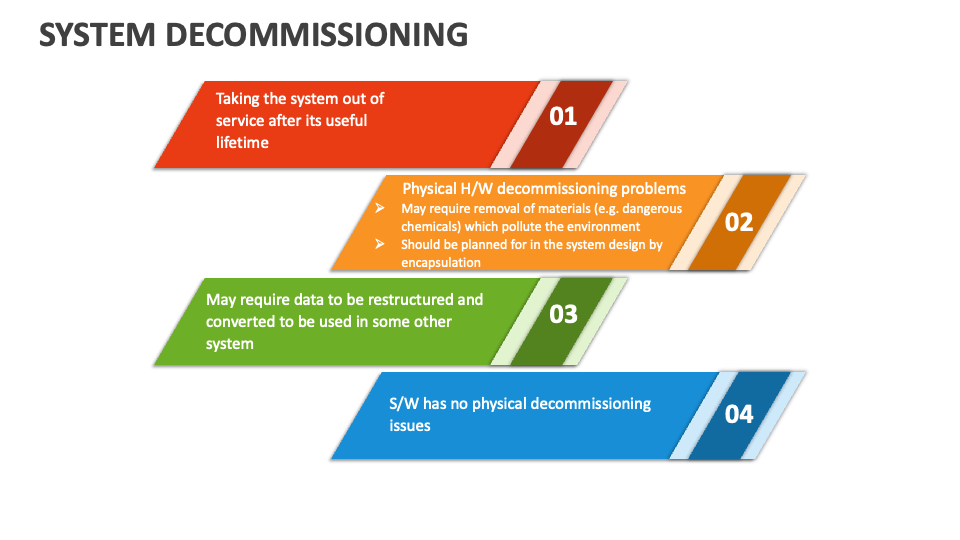 SYSTEM DECOMMISSIONING

Taking the system out of service after its useful lifetime

01

Physical H/W decommissioning problems

➢ May require removal of materials (e.g. dangerous chemicals) which pollute the environment

➢ Should be planned for in the system design by encapsulation

02

May require data to be restructured and converted to be used in some other system

03

S/W has no physical decommissioning issues

04